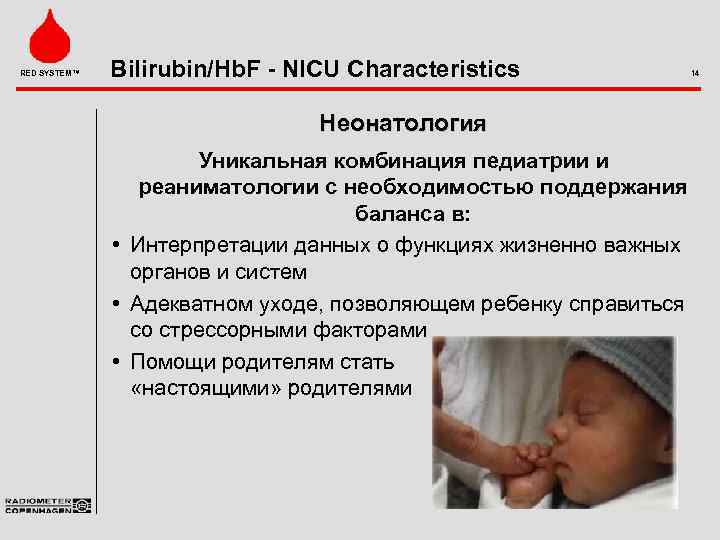 RED SYSTEM™

Bilirubin/HbF - NICU Characteristics

14

Неонатология

Уникальная комбинация педиатрии и реаниматологии с необходимостью поддержания баланса в:

• Интерпретации данных о функциях жизненно важных органов и систем

• Адекватном уходе, позволяющем ребенку справиться со стрессорными факторами

• Помощи родителям стать «настоящими» родителями

RADIOMETER COPENHAGEN